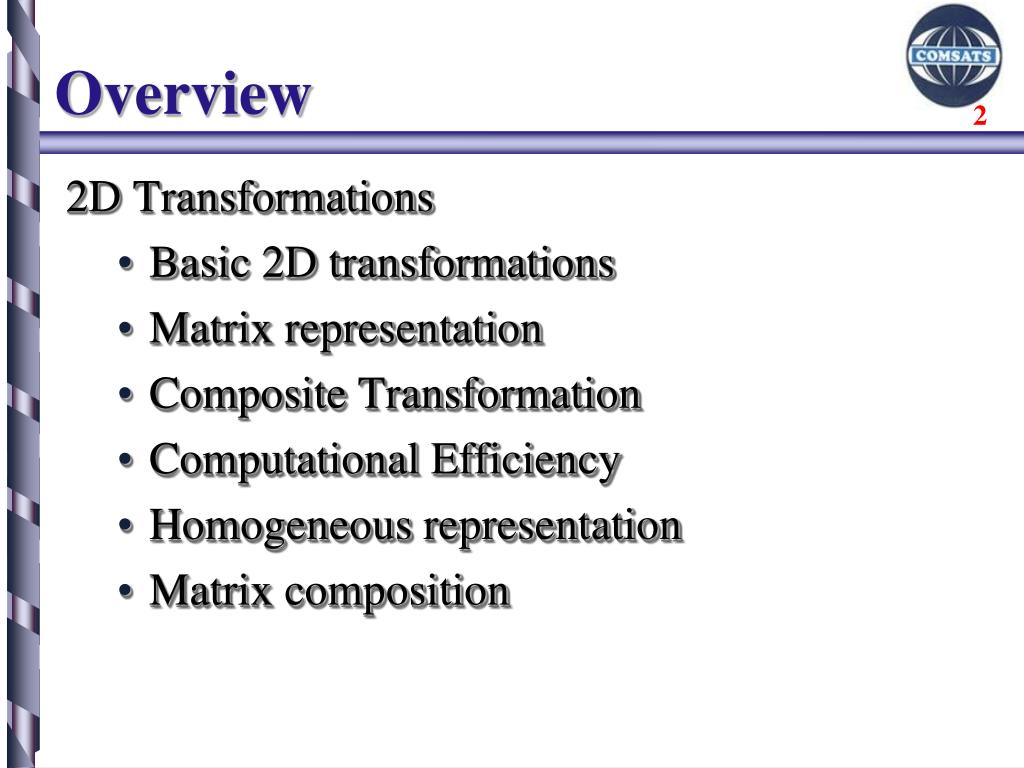 Overview

COMSATS

2

2D Transformations

• Basic 2D transformations
• Matrix representation
• Composite Transformation
• Computational Efficiency
• Homogeneous representation
• Matrix composition